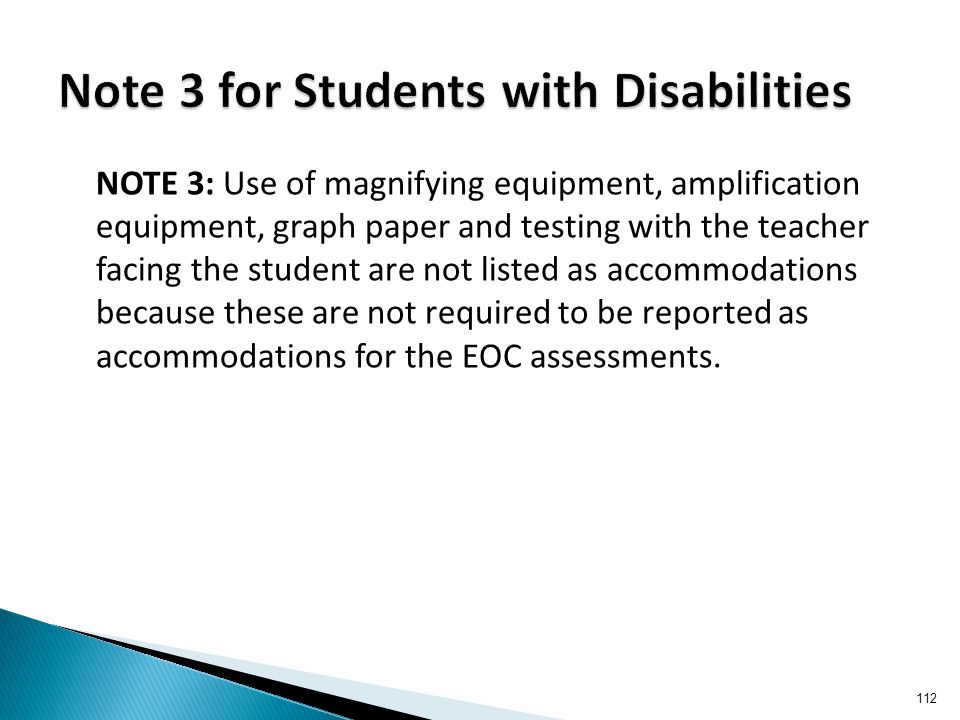 Note 3 for Students with Disabilities

NOTE 3: Use of magnifying equipment, amplification equipment, graph paper and testing with the teacher facing the student are not listed as accommodations because these are not required to be reported as accommodations for the EOC assessments.

112